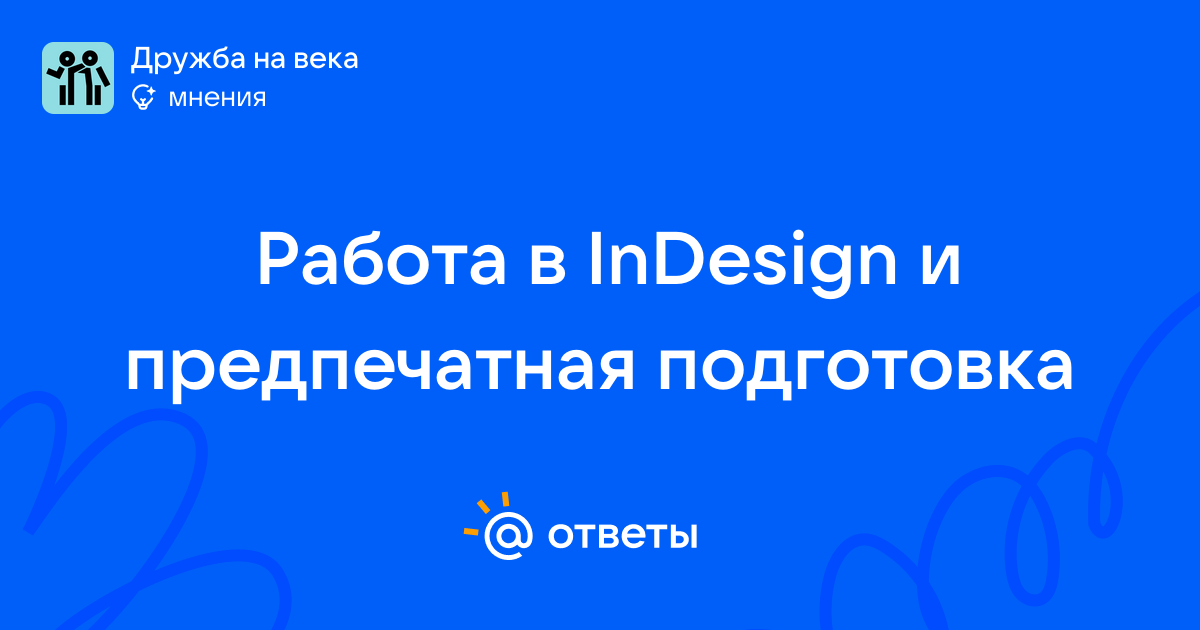 Дружба на века
мнения

Работа в InDesign и предпечатная подготовка

@ ответы